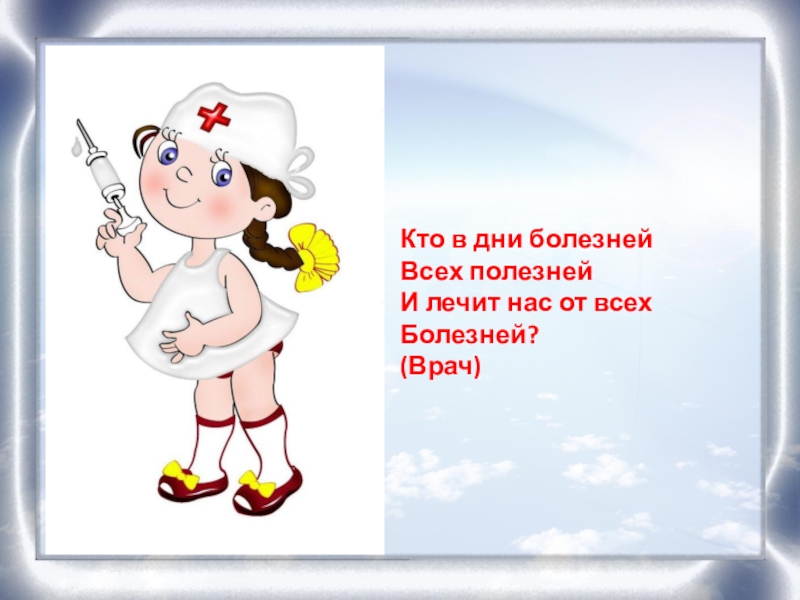 Кто в дни болезней
Всех полезней
И лечит нас от всех
Болезней?
(Врач)